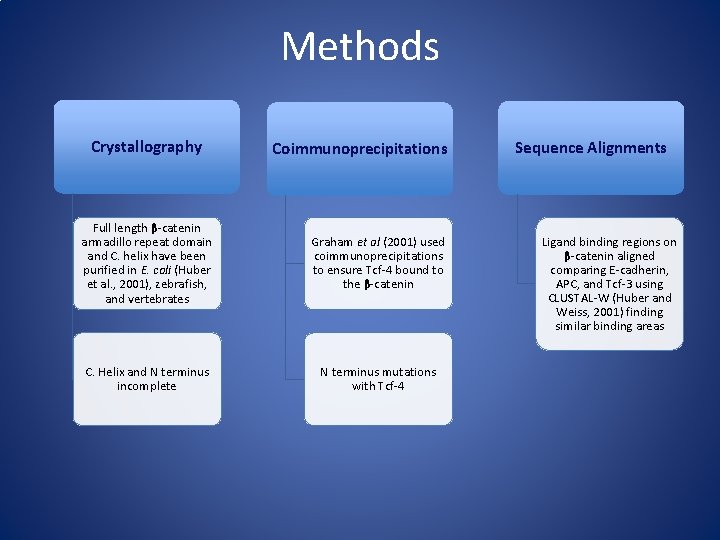 Methods

Crystallography

Full length β-catenin armadillo repeat domain and C. helix have been purified in E. coli (Huber et al., 2001), zebrafish, and vertebrates

C. Helix and N terminus incomplete

Coimmunoprecipitations

Graham et al (2001) used coimmunoprecipitations to ensure Tcf-4 bound to the β-catenin

N terminus mutations with Tcf-4

Sequence Alignments

Ligand binding regions on β-catenin aligned comparing E-cadherin, APC, and Tcf-3 using CLUSTAL-W (Huber and Weiss, 2001) finding similar binding areas